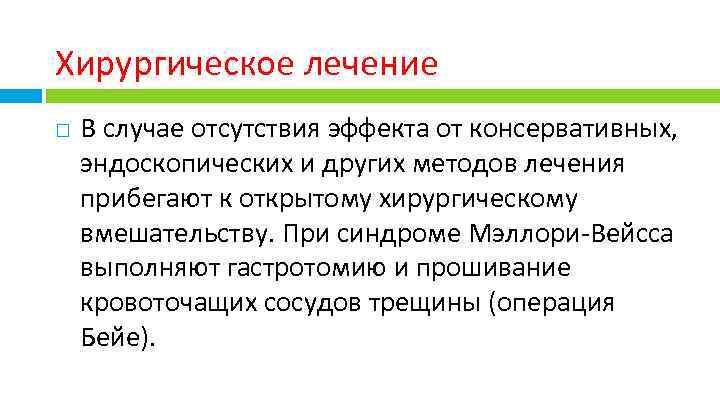 Хирургическое лечение

В случае отсутствия эффекта от консервативных, эндоскопических и других методов лечения прибегают к открытому хирургическому вмешательству. При синдроме Мэллори-Вейсса выполняют гастротомию и прошивание кровоточащих сосудов трещины (операция Бейе).